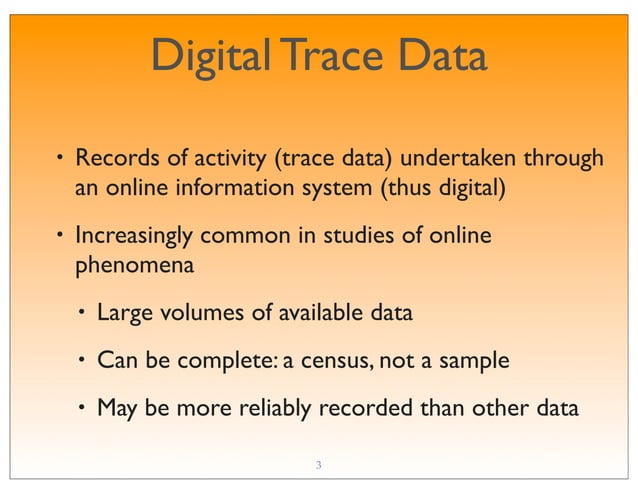 Digital Trace Data

• Records of activity (trace data) undertaken through an online information system (thus digital)

• Increasingly common in studies of online phenomena

• Large volumes of available data

• Can be complete: a census, not a sample

• May be more reliably recorded than other data

3